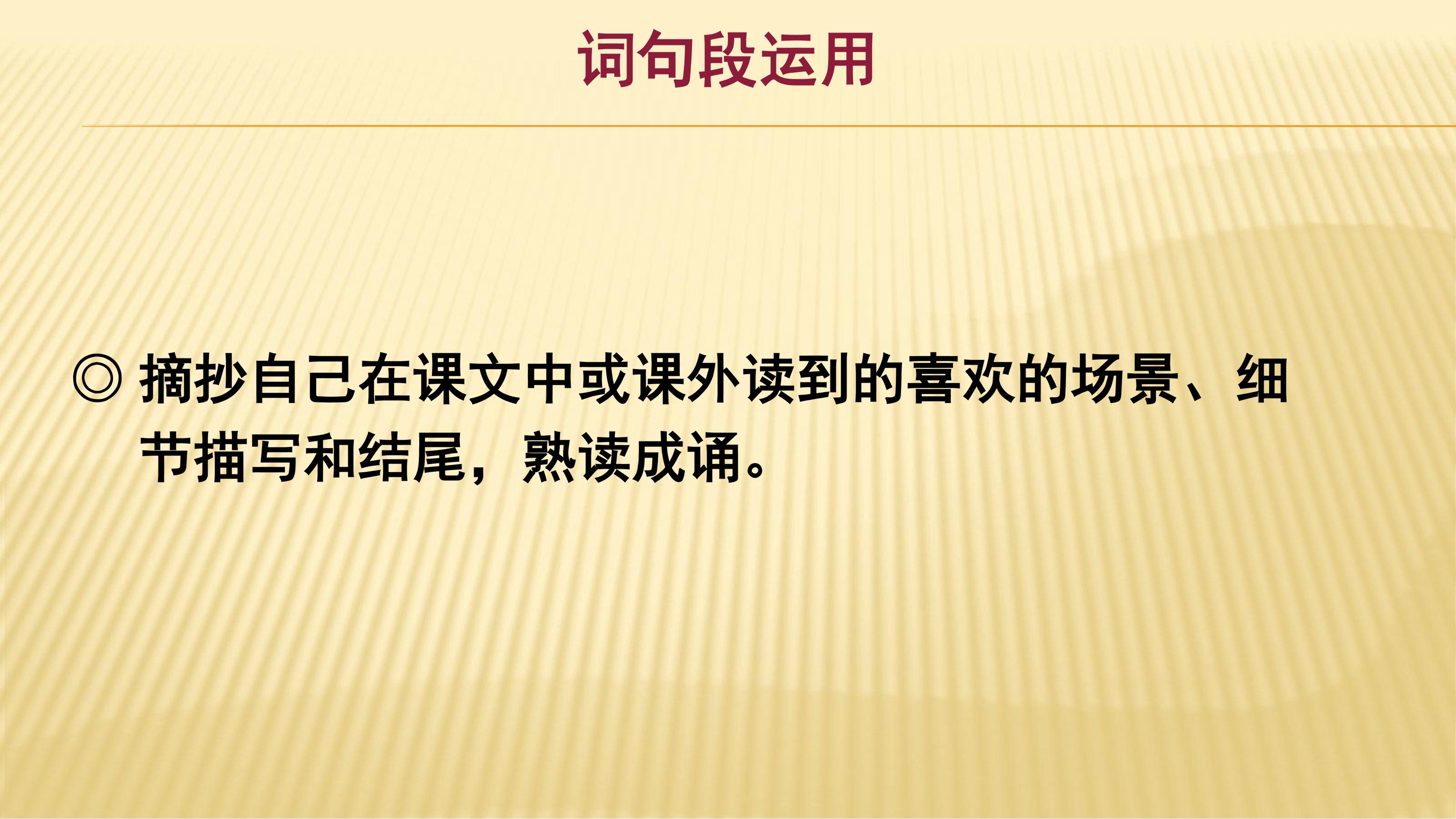 词句段运用

◎ 摘抄自己在课文中或课外读到的喜欢的场景、细节描写和结尾，熟读成诵。